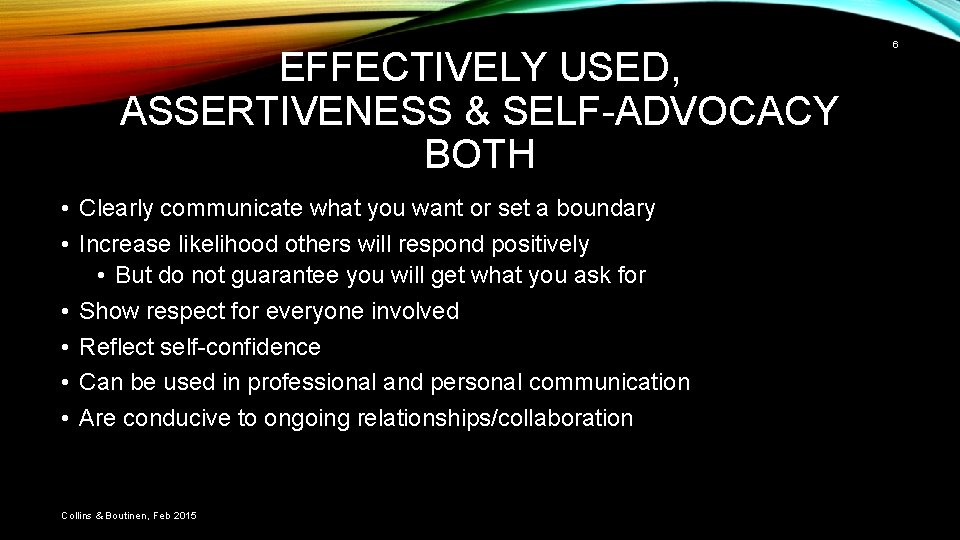 6

EFFECTIVELY USED, ASSERTIVENESS & SELF-ADVOCACY BOTH

• Clearly communicate what you want or set a boundary
• Increase likelihood others will respond positively
  • But do not guarantee you will get what you ask for
• Show respect for everyone involved
• Reflect self-confidence
• Can be used in professional and personal communication
• Are conducive to ongoing relationships/collaboration

Collins & Boutinen, Feb 2015